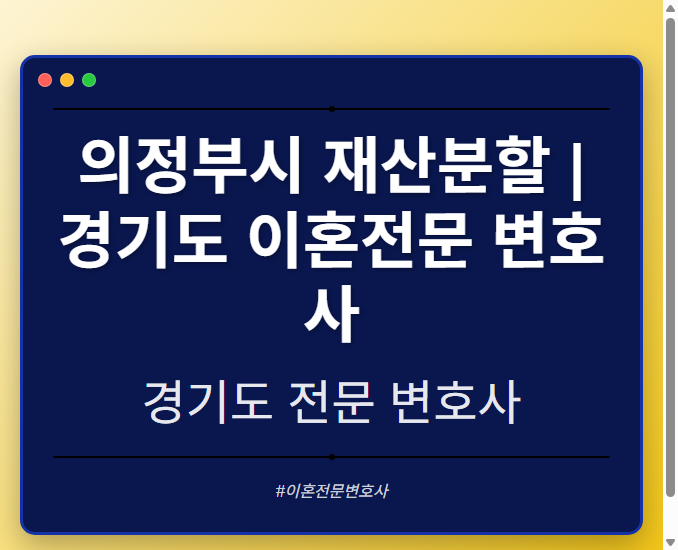 의정부시 재산분할 | 경기도 이혼전문 변호사

경기도 전문 변호사

#이혼전문변호사